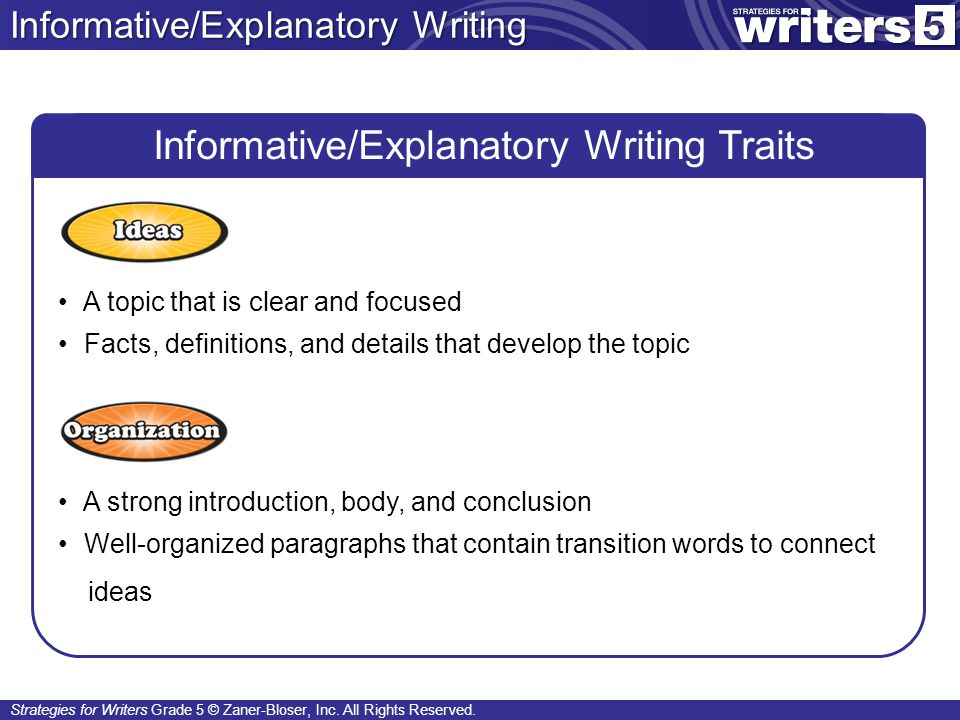 Informative/Explanatory Writing

STRATEGIES FOR writers 5

Informative/Explanatory Writing Traits

Ideas

• A topic that is clear and focused
• Facts, definitions, and details that develop the topic

Organization

• A strong introduction, body, and conclusion
• Well-organized paragraphs that contain transition words to connect ideas

Strategies for Writers Grade 5 © Zaner-Bloser, Inc. All Rights Reserved.